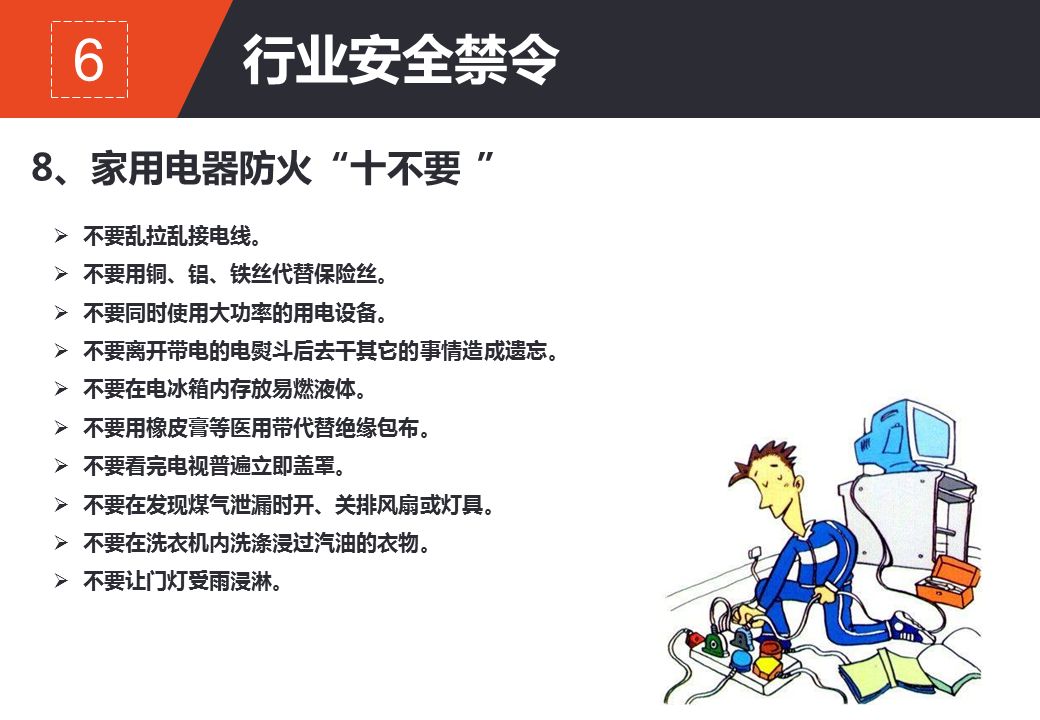 6

行业安全禁令

8、家用电器防火“十不要 ”

➢ 不要乱拉乱接电线。
➢ 不要用铜、铝、铁丝代替保险丝。
➢ 不要同时使用大功率的用电设备。
➢ 不要离开带电的电熨斗后去干其它的事情造成遗忘。
➢ 不要在电冰箱内存放易燃液体。
➢ 不要用橡皮膏等医用带代替绝缘包布。
➢ 不要看完电视普遍立即盖罩。
➢ 不要在发现煤气泄漏时开、关排风扇或灯具。
➢ 不要在洗衣机内洗涤浸过汽油的衣物。
➢ 不要让门灯受雨浸淋。